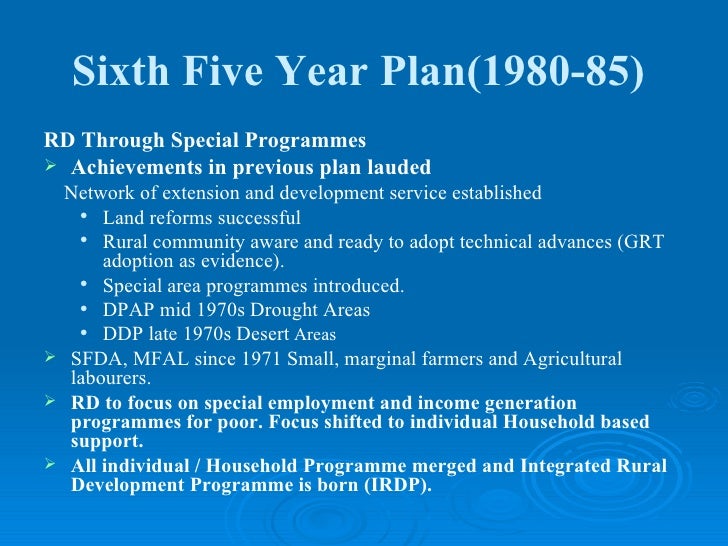 Sixth Five Year Plan(1980-85)

RD Through Special Programmes

➢ Achievements in previous plan lauded

Network of extension and development service established

• Land reforms successful
• Rural community aware and ready to adopt technical advances (GRT adoption as evidence).
• Special area programmes introduced.
• DPAP mid 1970s Drought Areas
• DDP late 1970s Desert Areas

➢ SFDA, MFAL since 1971 Small, marginal farmers and Agricultural labourers.

➢ RD to focus on special employment and income generation programmes for poor. Focus shifted to individual Household based support.

➢ All individual / Household Programme merged and Integrated Rural Development Programme is born (IRDP).